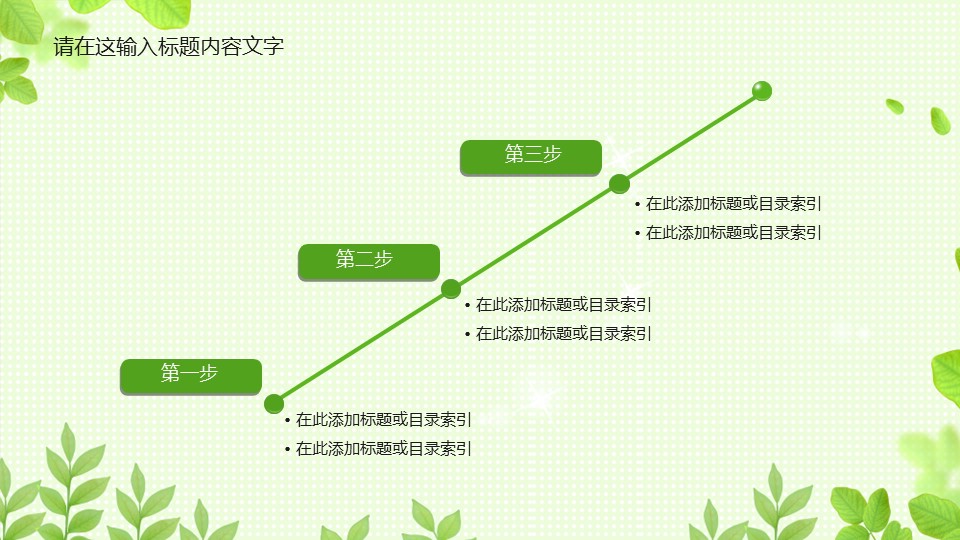 请在这输入标题内容文字

第三步

• 在此添加标题或目录索引
• 在此添加标题或目录索引

第二步

• 在此添加标题或目录索引
• 在此添加标题或目录索引

第一步

• 在此添加标题或目录索引
• 在此添加标题或目录索引